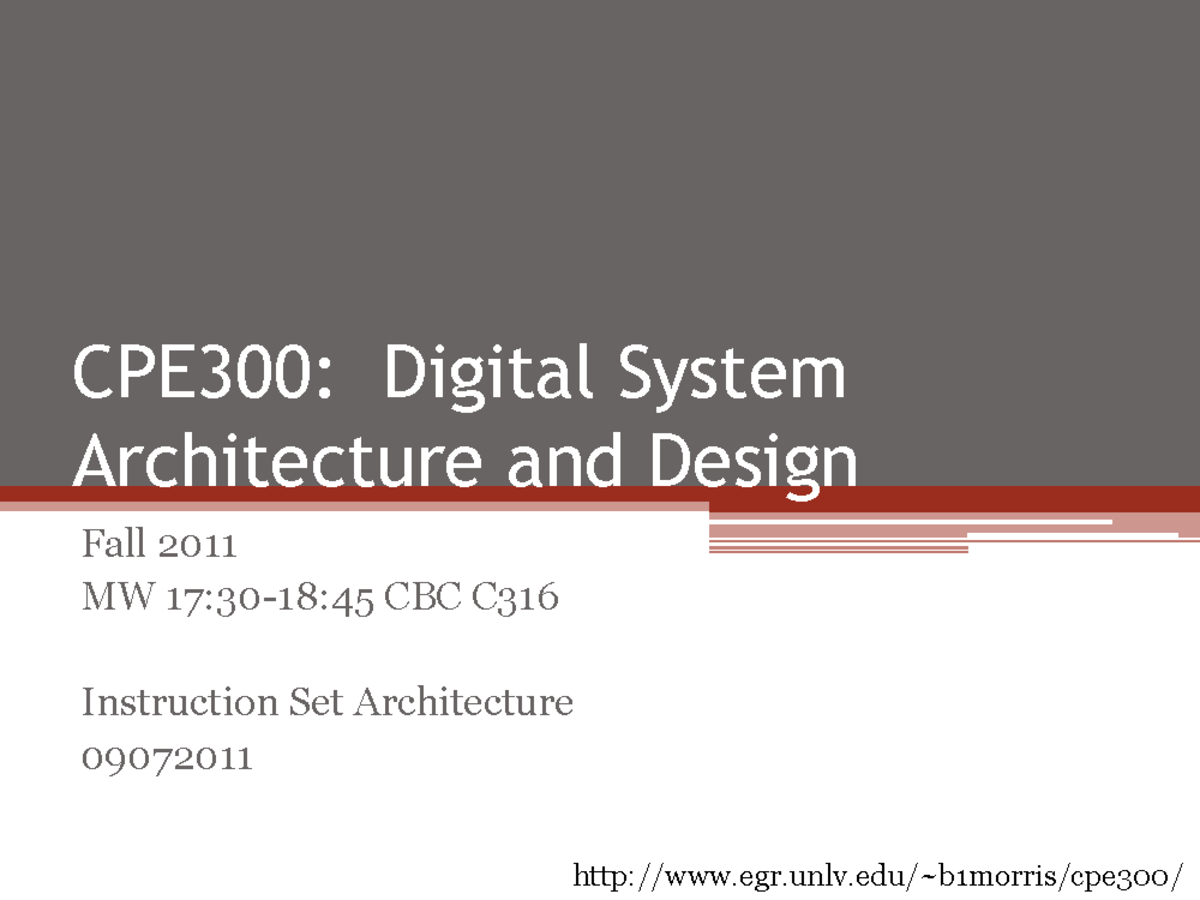 CPE300: Digital System Architecture and Design

Fall 2011
MW 17:30-18:45 CBC C316

Instruction Set Architecture
09072011

http://www.egr.unlv.edu/~b1morris/cpe300/